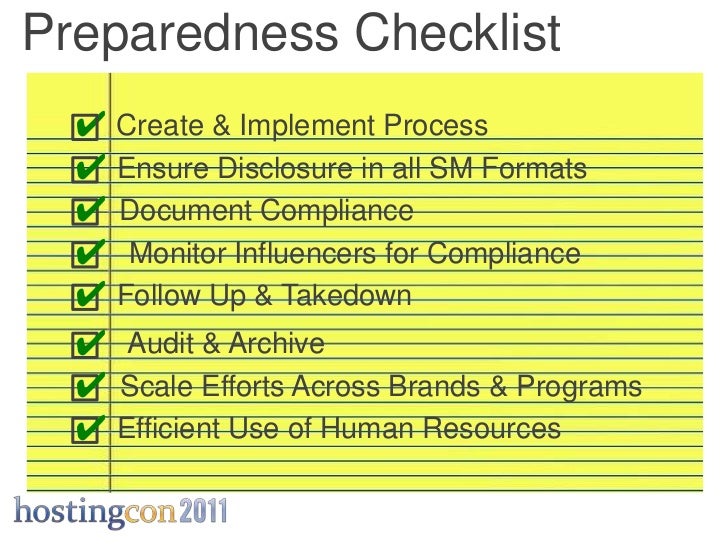 Preparedness Checklist

Create & Implement Process
Ensure Disclosure in all SM Formats
Document Compliance
Monitor Influencers for Compliance
Follow Up & Takedown
Audit & Archive
Scale Efforts Across Brands & Programs
Efficient Use of Human Resources

hostingcon2011